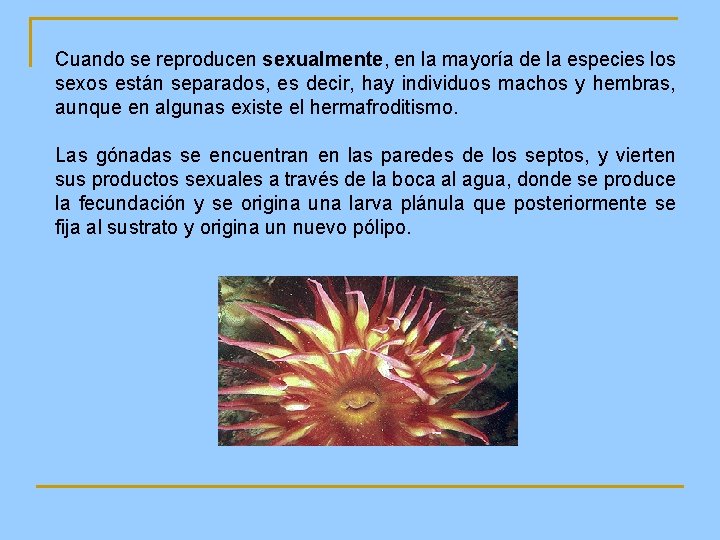 Cuando se reproducen sexualmente, en la mayoría de la especies los sexos están separados, es decir, hay individuos machos y hembras, aunque en algunas existe el hermafroditismo.

Las gónadas se encuentran en las paredes de los septos, y vierten sus productos sexuales a través de la boca al agua, donde se produce la fecundación y se origina una larva plánula que posteriormente se fija al sustrato y origina un nuevo pólipo.